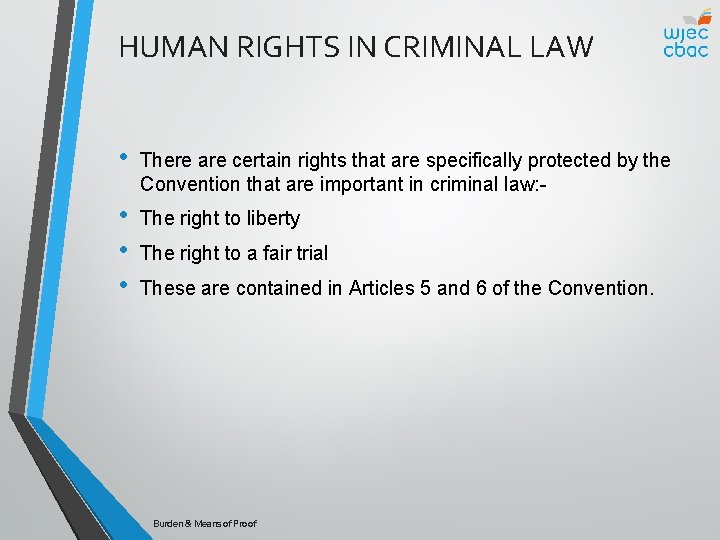 HUMAN RIGHTS IN CRIMINAL LAW

wjec
cbac

• There are certain rights that are specifically protected by the Convention that are important in criminal law:-
• The right to liberty
• The right to a fair trial
• These are contained in Articles 5 and 6 of the Convention.

Burden & Means of Proof